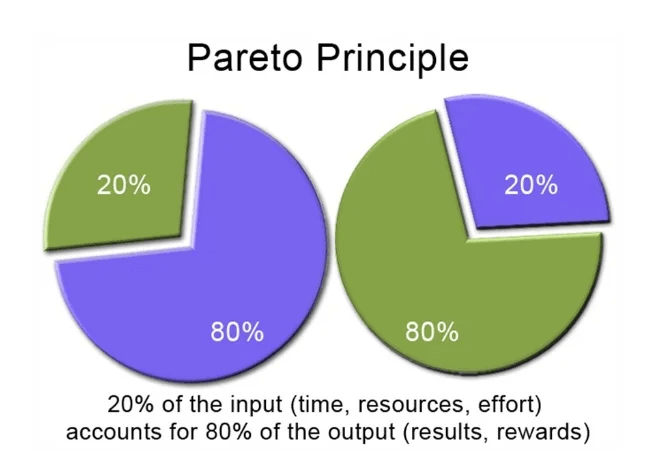 Pareto Principle

20%

80%

20%

80%

20% of the input (time, resources, effort) accounts for 80% of the output (results, rewards)